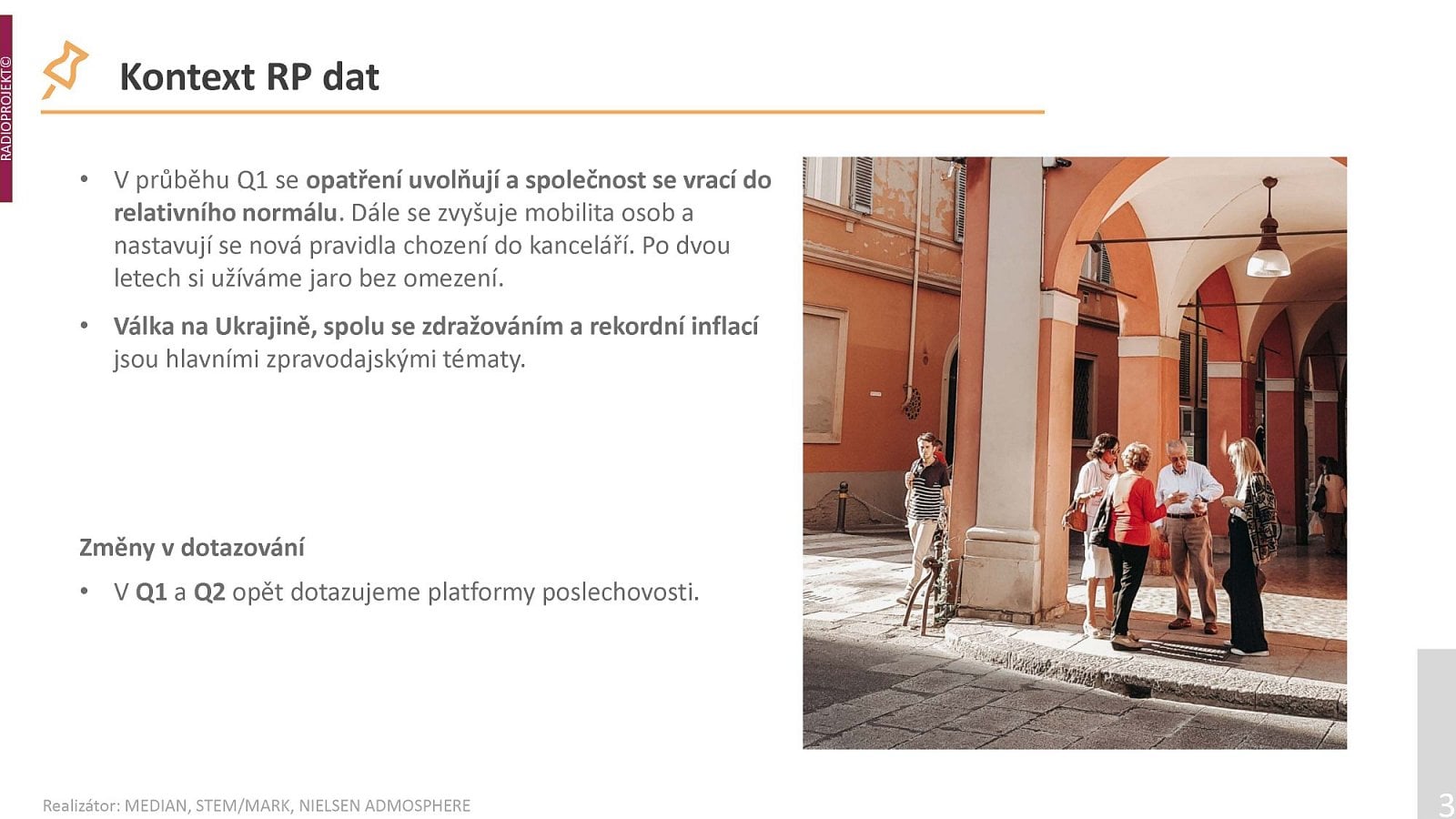 RADIOPROJEKT©

Kontext RP dat

• V průběhu Q1 se opatření uvolňují a společnost se vrací do relativního normálu. Dále se zvyšuje mobilita osob a nastavují se nová pravidla chození do kanceláří. Po dvou letech si užíváme jaro bez omezení.

• Válka na Ukrajině, spolu se zdražováním a rekordní inflací jsou hlavními zpravodajskými tématy.

Změny v dotazování

• V Q1 a Q2 opět dotazujeme platformy poslechovosti.

Realizátor: MEDIAN, STEM/MARK, NIELSEN ADMOSPHERE

3